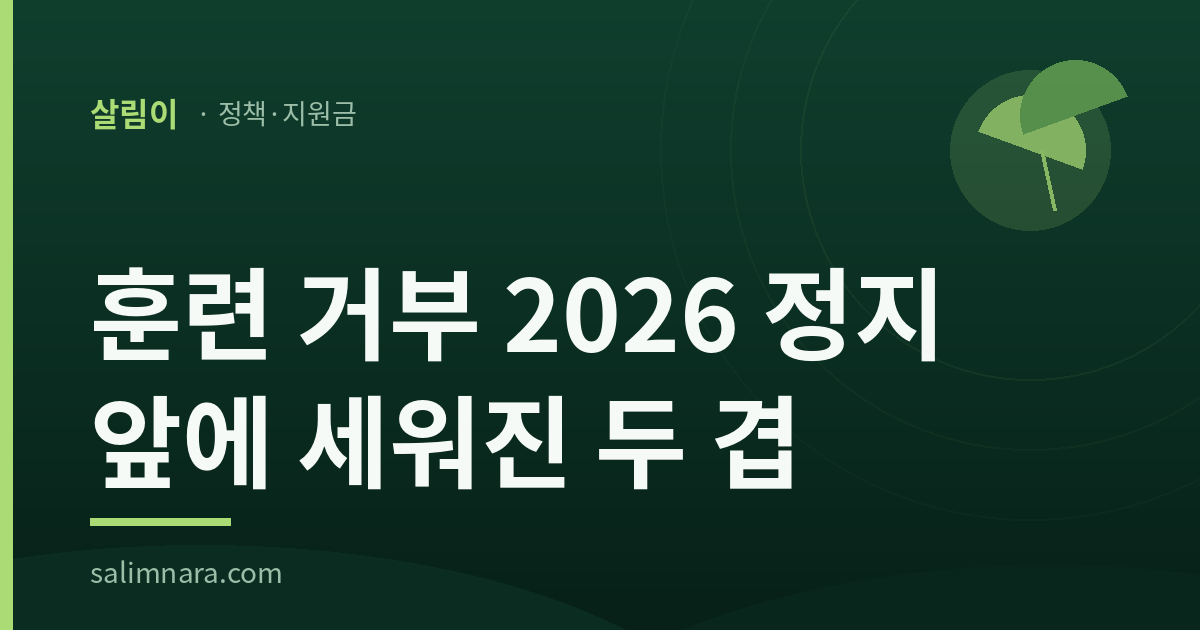 살림이 · 정책·지원금

훈련 거부 2026 정지
앞에 세워진 두 겹

salimnara.com